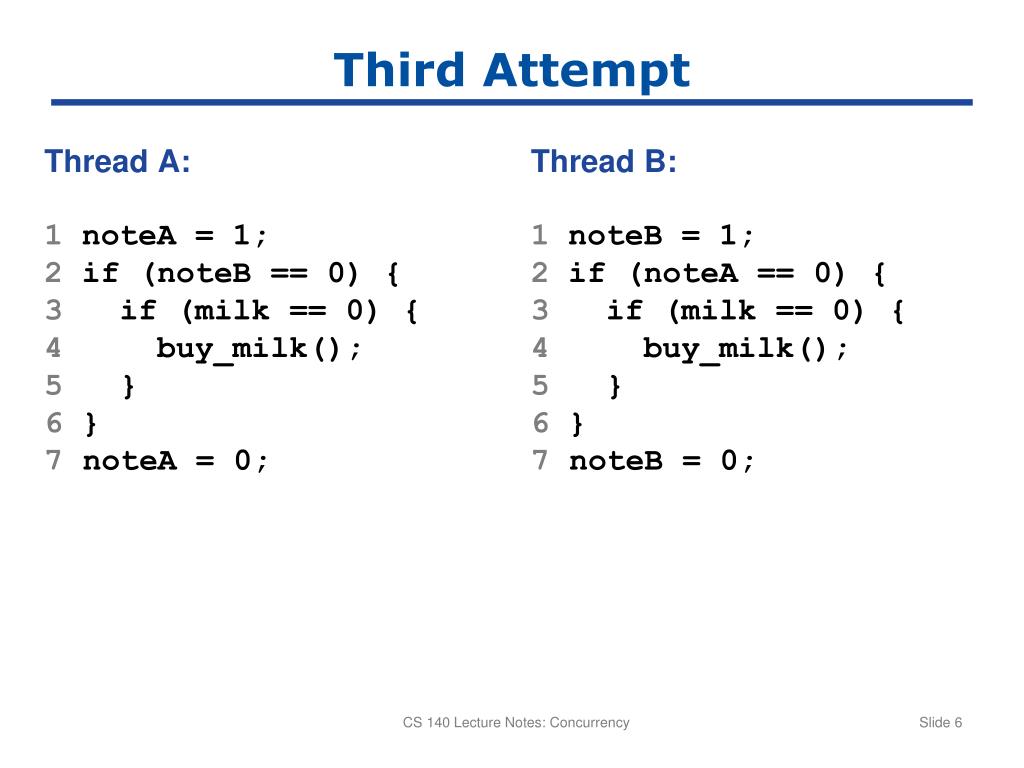 Third Attempt

Thread A:

1 noteA = 1;
2 if (noteB == 0) {
3   if (milk == 0) {
4     buy_milk();
5   }
6 }
7 noteA = 0;

Thread B:

1 noteB = 1;
2 if (noteA == 0) {
3   if (milk == 0) {
4     buy_milk();
5   }
6 }
7 noteB = 0;

CS 140 Lecture Notes: Concurrency

Slide 6